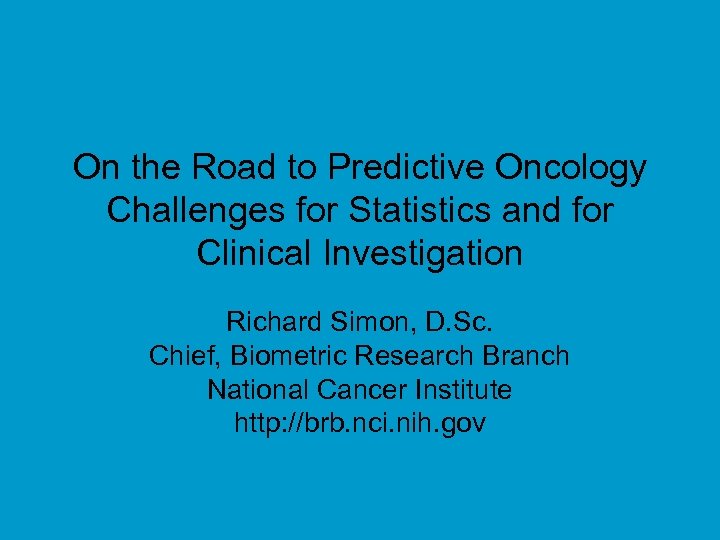 On the Road to Predictive Oncology Challenges for Statistics and for Clinical Investigation

Richard Simon, D.Sc.
Chief, Biometric Research Branch
National Cancer Institute
http://brb.nci.nih.gov